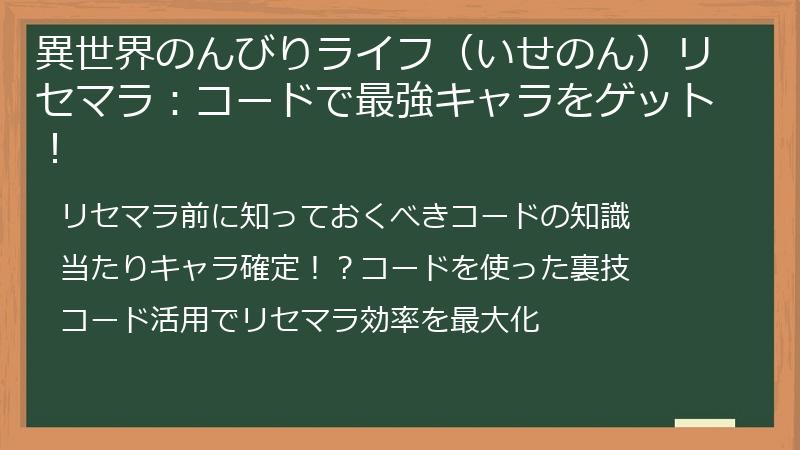 異世界のんびりライフ（いせのん）リセマラ：コードで最強キャラをゲット！

リセマラ前に知っておくべきコードの知識

当たりキャラ確定！？コードを使った裏技

コード活用でリセマラ効率を最大化